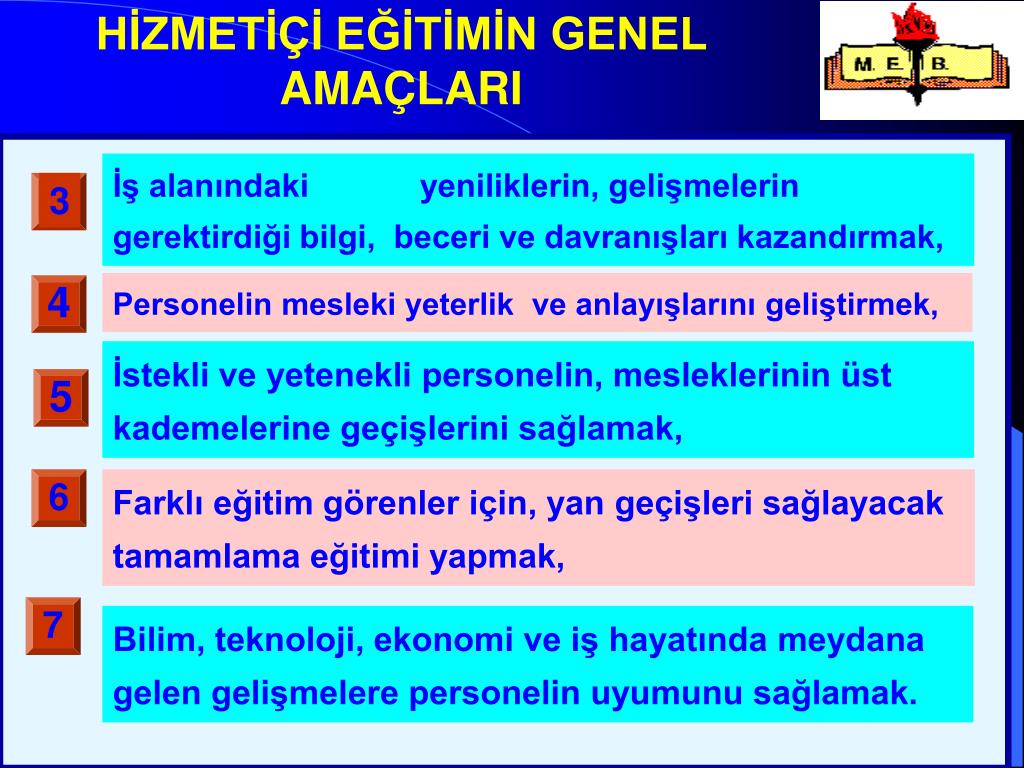 HİZMETİÇİ EĞİTİMİN GENEL AMAÇLARI

M. E. B.

3

İş alanındaki yeniliklerin, gelişmelerin gerektirdiği bilgi, beceri ve davranışları kazandırmak,

4

Personelin mesleki yeterlik ve anlayışlarını geliştirmek,

5

İstekli ve yetenekli personelin, mesleklerinin üst kademelerine geçişlerini sağlamak,

6

Farklı eğitim görenler için, yan geçişleri sağlayacak tamamlama eğitimi yapmak,

7

Bilim, teknoloji, ekonomi ve iş hayatında meydana gelen gelişmelere personelin uyumunu sağlamak.